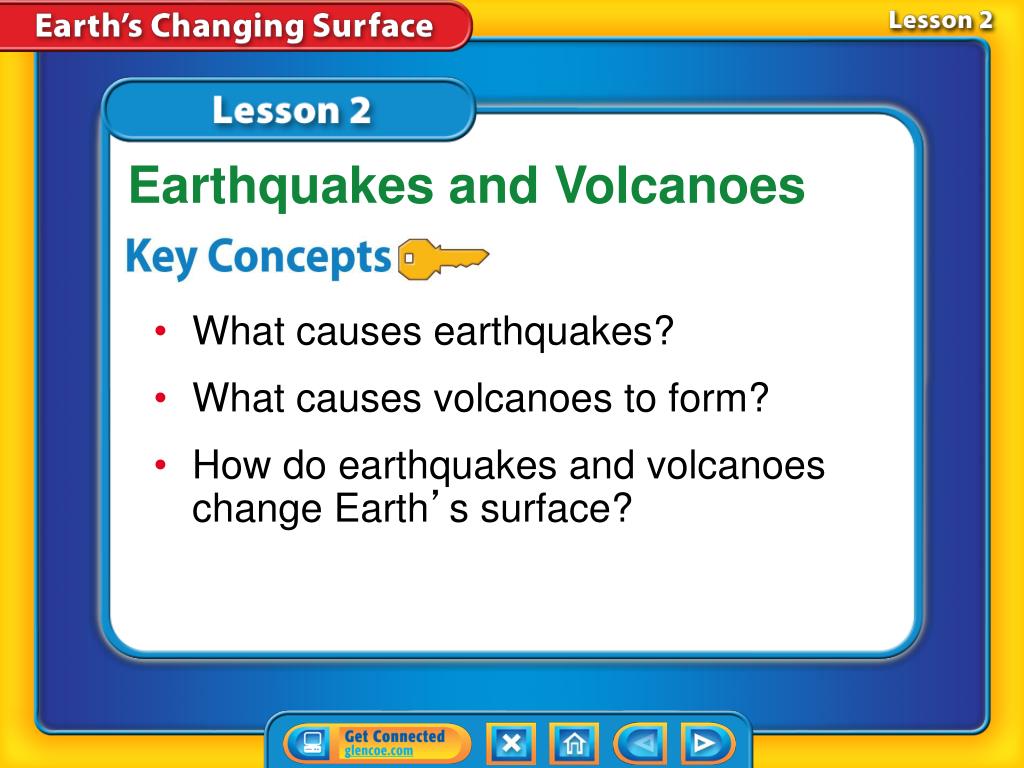 Earth's Changing Surface

Lesson 2

Lesson 2

Earthquakes and Volcanoes

Key Concepts

• What causes earthquakes?

• What causes volcanoes to form?

• How do earthquakes and volcanoes change Earth's surface?

Get Connected
glencoe.com